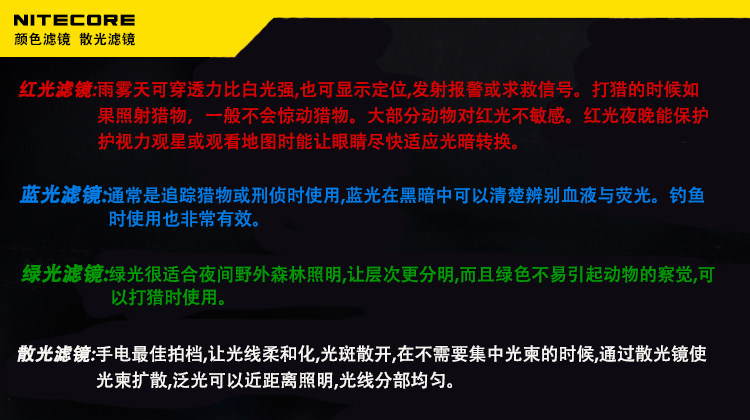 NITECORE
颜色滤镜 散光滤镜

红光滤镜:雨雾天可穿透力比白光强,也可显示定位,发射报警或求救信号。打猎的时候如果照射猎物, 一般不会惊动猎物。大部分动物对红光不敏感。红光夜晚能保护护视力观星或观看地图时能让眼睛尽快适应光暗转换。

蓝光滤镜:通常是追踪猎物或刑侦时使用,蓝光在黑暗中可以清楚辨别血液与荧光。钓鱼时使用也非常有效。

绿光滤镜:绿光很适合夜间野外森林照明,让层次更分明,而且绿色不易引起动物的察觉,可以打猎时使用。

散光滤镜:手电最佳拍档,让光线柔和化,光斑散开,在不需要集中光束的时候,通过散光镜使光束扩散,泛光可以近距离照明,光线分部均匀。